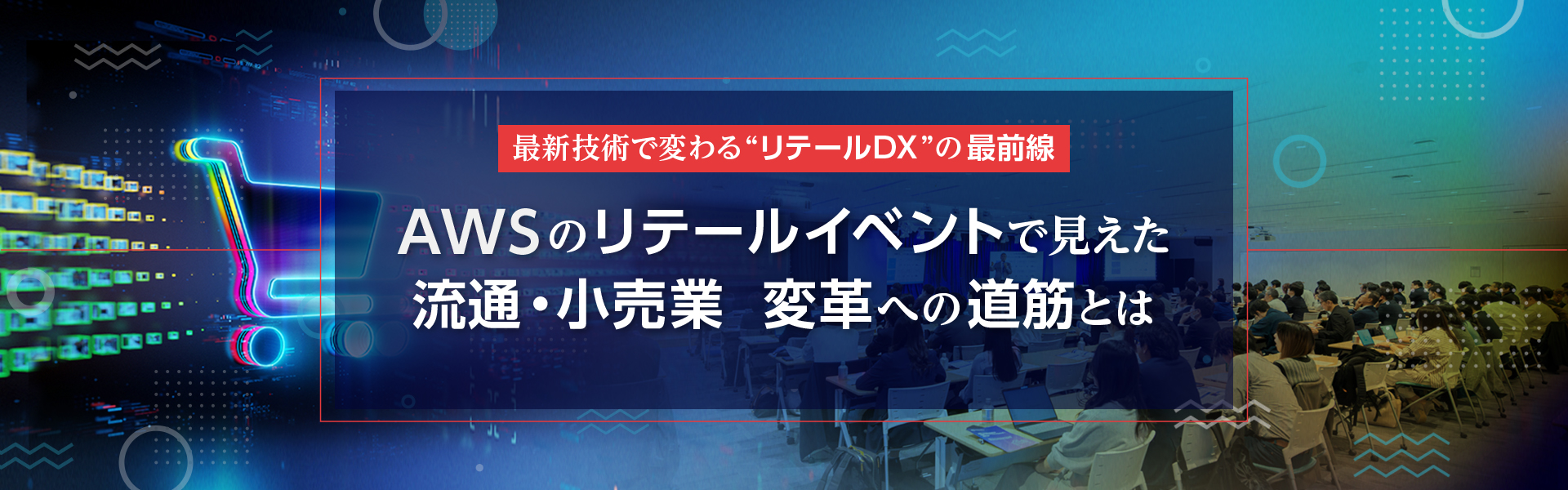 最新技術で変わる“リテールDX”の最前線

AWSのリテールイベントで見えた
流通・小売業　変革への道筋とは